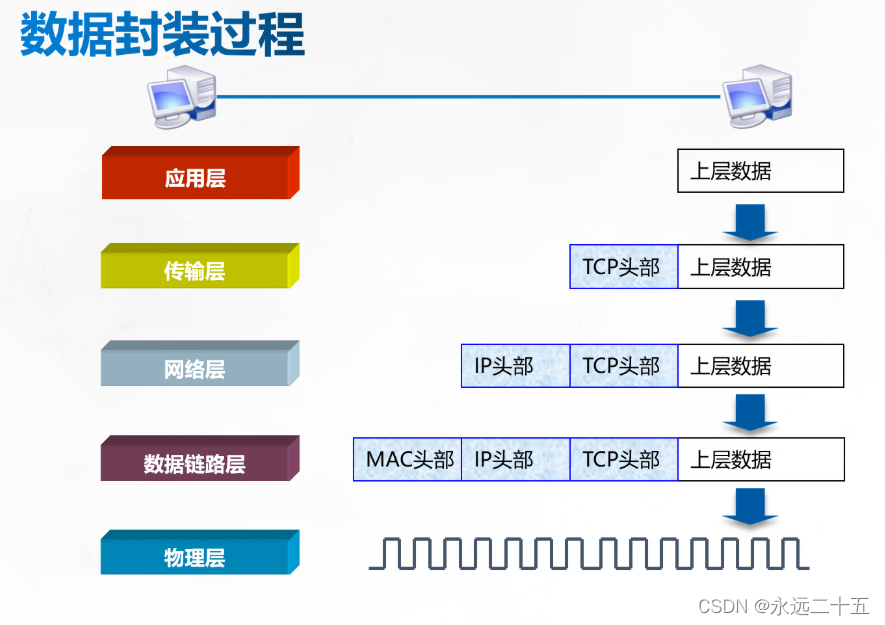 数据封装过程

应用层
上层数据

传输层
TCP头部 上层数据

网络层
IP头部 TCP头部 上层数据

数据链路层
MAC头部 IP头部 TCP头部 上层数据

物理层

CSDN @永远二十五